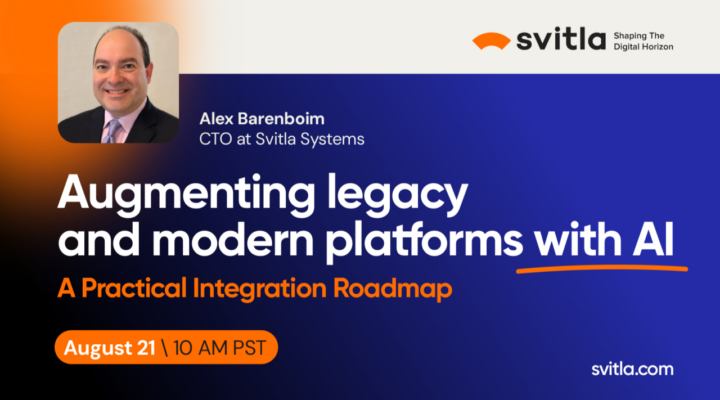 svitla Shaping The Digital Horizon

Alex Barenboim
CTO at Svitla Systems

Augmenting legacy and modern platforms with AI

A Practical Integration Roadmap

August 21 \ 10 AM PST

svitla.com